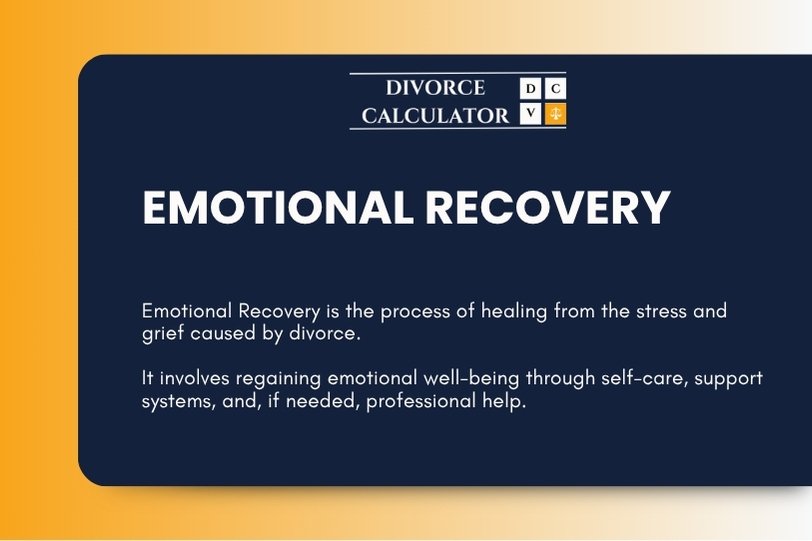 DIVORCE CALCULATOR

D C
V

EMOTIONAL RECOVERY

Emotional Recovery is the process of healing from the stress and grief caused by divorce.

It involves regaining emotional well-being through self-care, support systems, and, if needed, professional help.